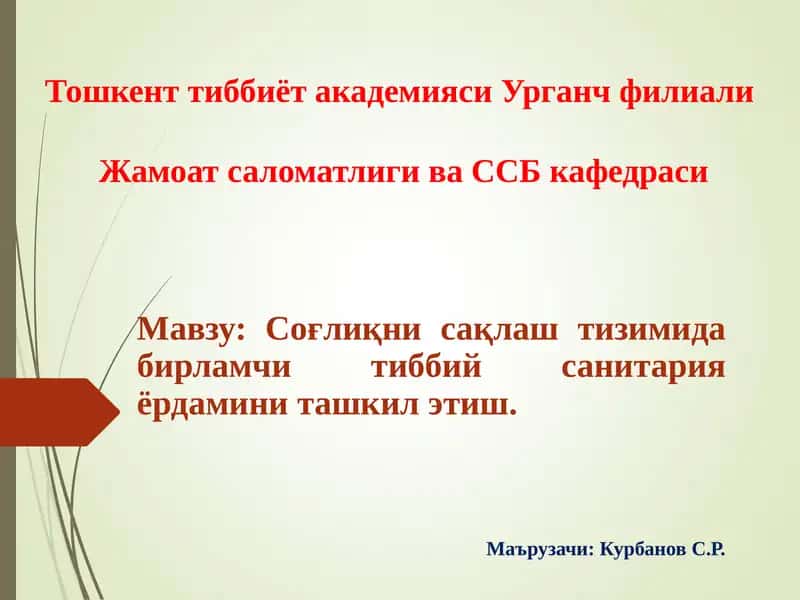 Тошкент тиббиёт академияси Урганч филиали

Жамоат саломатлиги ва ССБ кафедраси

Мавзу: Соғлиқни сақлаш тизимида бирламчи тиббий санитария ёрдамини ташкил этиш.

Маърузачи: Курбанов С.Р.